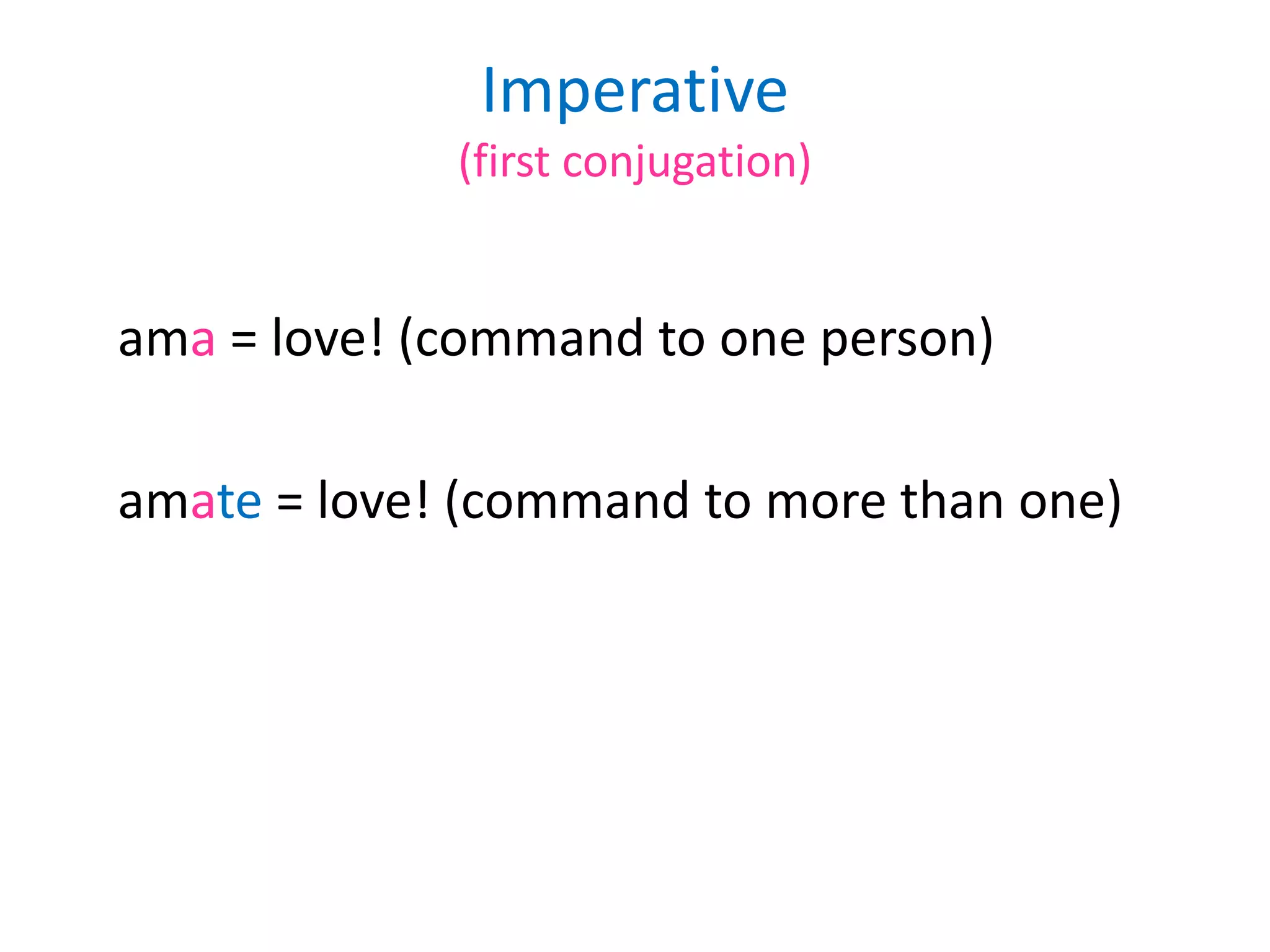 Imperative
(first conjugation)

ama = love! (command to one person)

amate = love! (command to more than one)